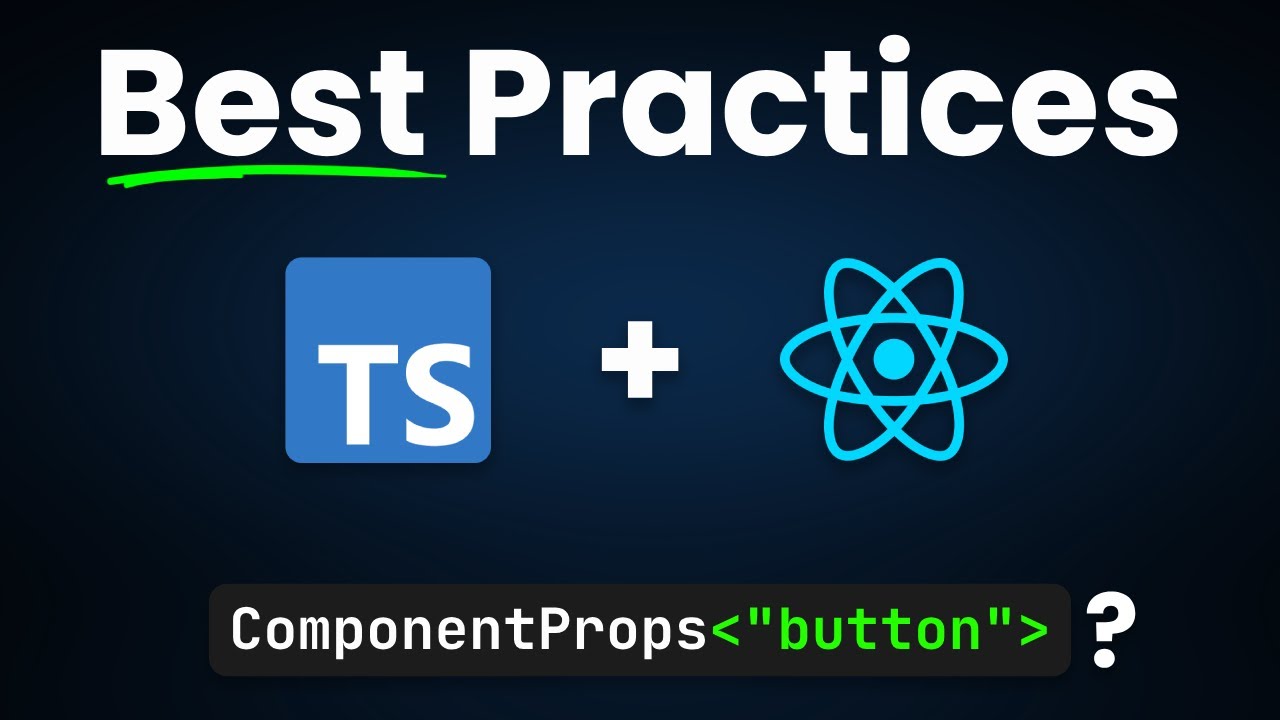 Best Practices

TS +

ComponentProps<"button"> ?